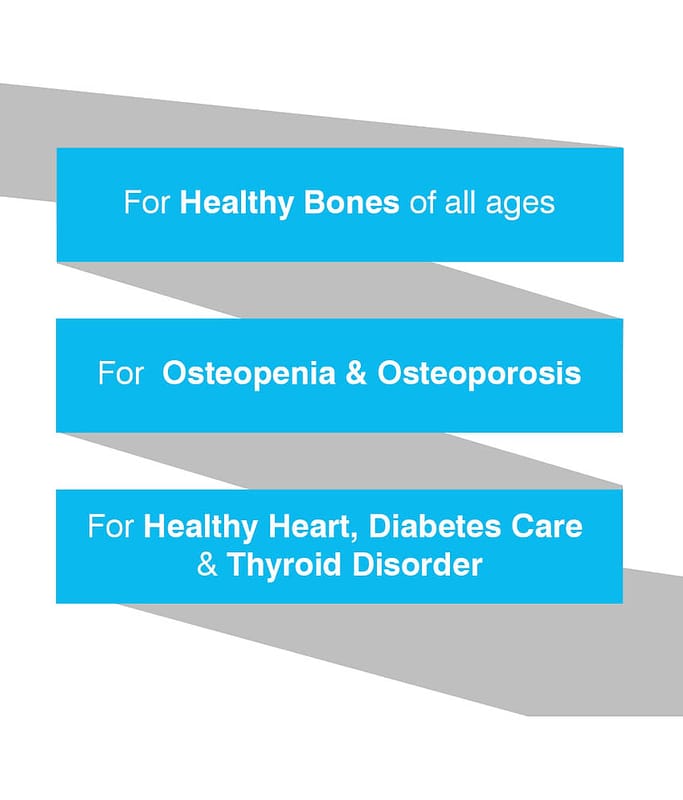 For Healthy Bones of all ages

For Osteopenia & Osteoporosis

For Healthy Heart, Diabetes Care & Thyroid Disorder